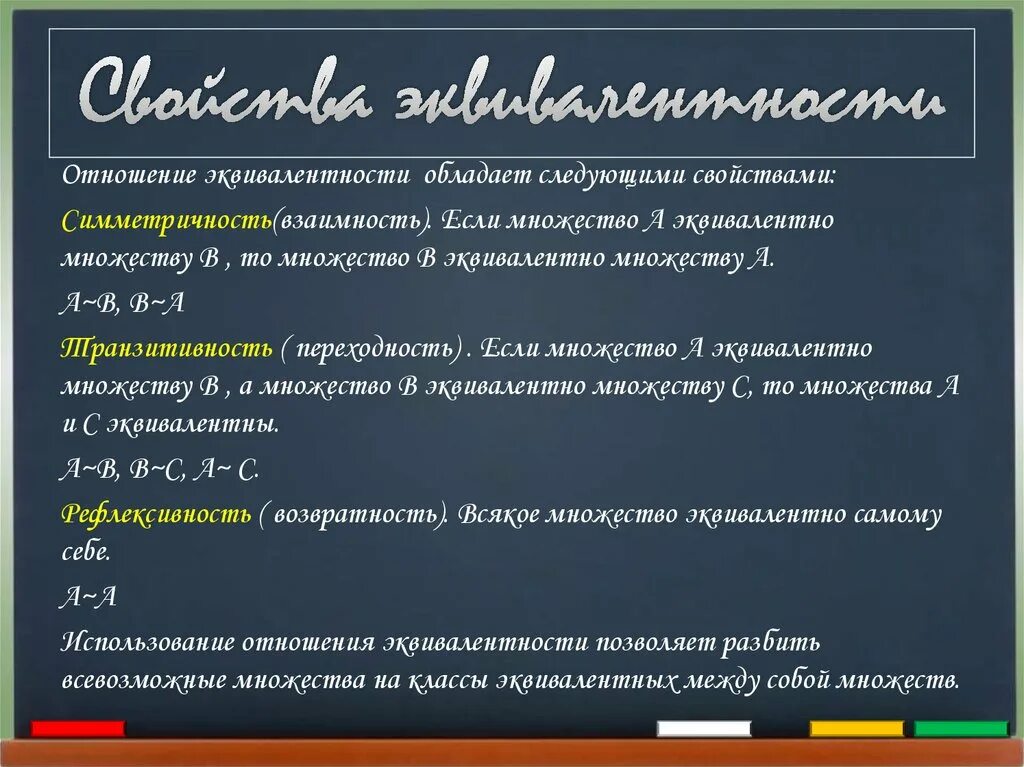 Свойства эквивалентности

Отношение эквивалентности обладает следующими свойствами:

Симметричность(взаимность). Если множество А эквивалентно множеству В , то множество В эквивалентно множеству А.

А~В, В~А

Транзитивность ( переходность) . Если множество А эквивалентно множеству В , а множество В эквивалентно множеству С, то множества А и С эквивалентны.

А~В, В~С, А~ С.

Рефлексивность ( возвратность). Всякое множество эквивалентно самому себе.

А~А

Использование отношения эквивалентности позволяет разбить всевозможные множества на классы эквивалентных между собой множеств.